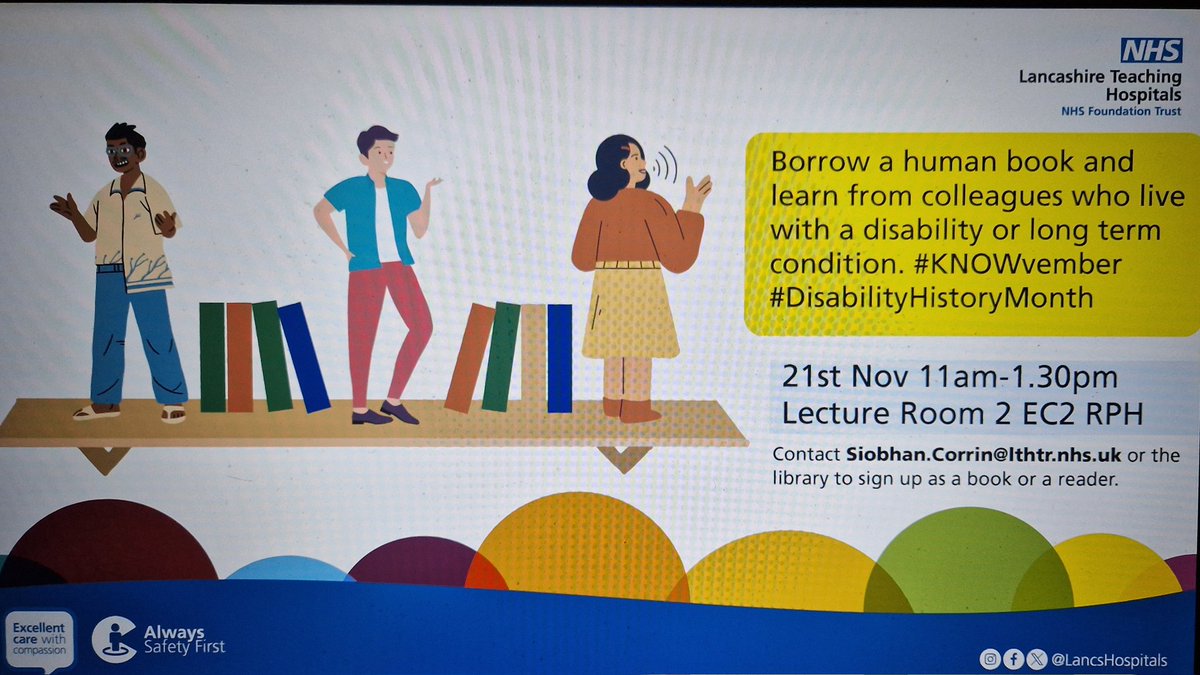 NHS
Lancashire Teaching Hospitals
NHS Foundation Trust

Borrow a human book and learn from colleagues who live with a disability or long term condition. #KNOWvember #DisabilityHistoryMonth

21st Nov 11am-1.30pm
Lecture Room 2 EC2 RPH

Contact Siobhan.Corrin@lthtr.nhs.uk or the library to sign up as a book or a reader.

Excellent care with compassion

Always Safety First

@LancsHospitals